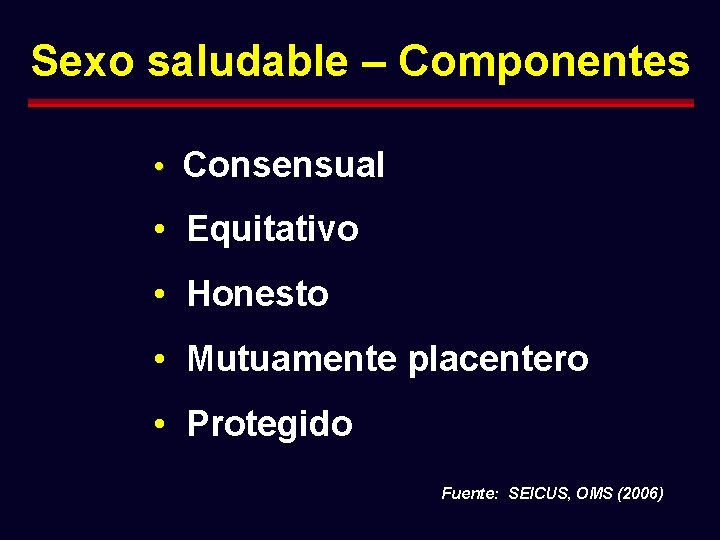 Sexo saludable – Componentes

• Consensual
• Equitativo
• Honesto
• Mutuamente placentero
• Protegido

Fuente: SEICUS, OMS (2006)